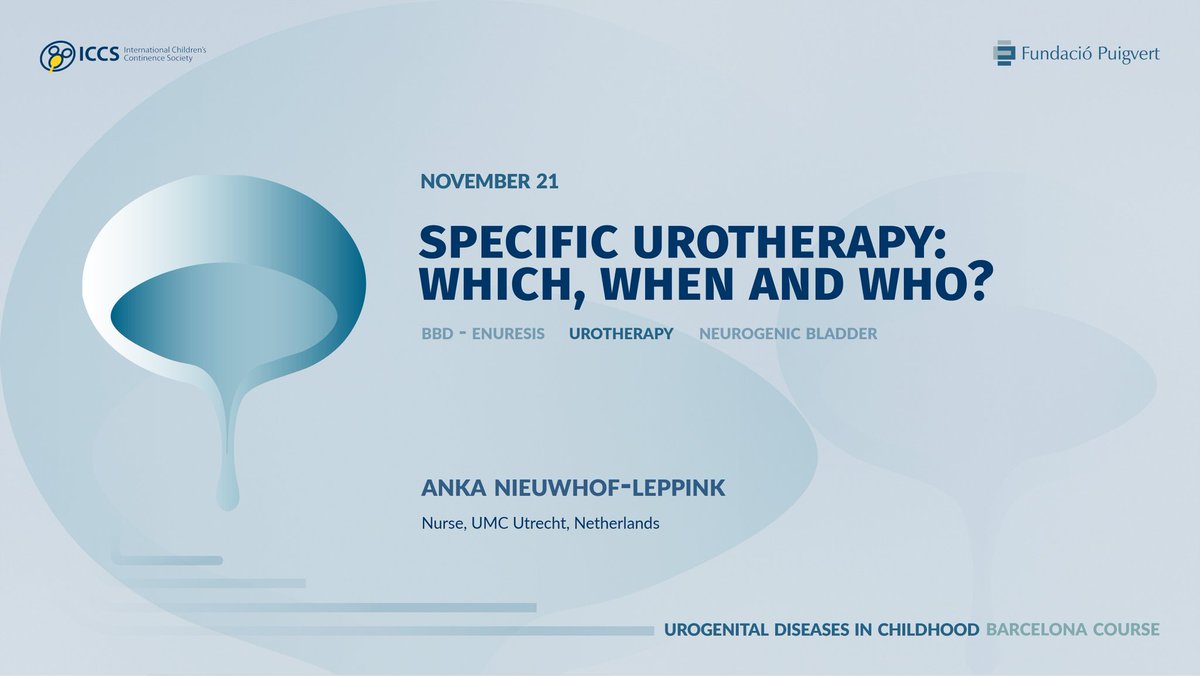 ICCS International Children's Continence Society

Fundació Puigvert

NOVEMBER 21

SPECIFIC UROTHERAPY: WHICH, WHEN AND WHO?

BBD - ENURESIS UROTHERAPY NEUROGENIC BLADDER

ANKA NIEUWHOF-LEPPINK

Nurse, UMC Utrecht, Netherlands

UROGENITAL DISEASES IN CHILDHOOD BARCELONA COURSE